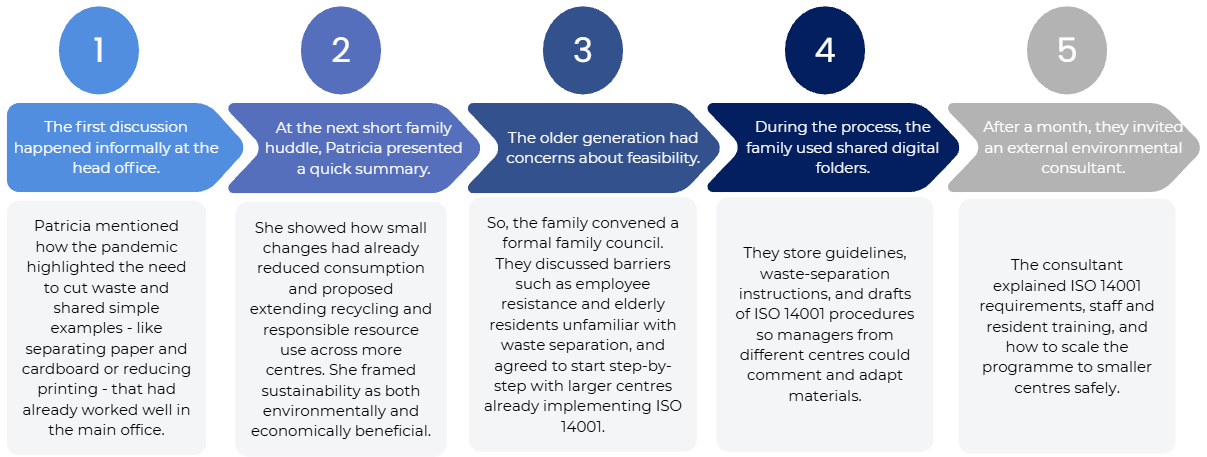 1

The first discussion happened informally at the head office.

Patricia mentioned how the pandemic highlighted the need to cut waste and shared simple examples - like separating paper and cardboard or reducing printing - that had already worked well in the main office.

2

At the next short family huddle, Patricia presented a quick summary.

She showed how small changes had already reduced consumption and proposed extending recycling and responsible resource use across more centres. She framed sustainability as both environmentally and economically beneficial.

3

The older generation had concerns about feasibility.

So, the family convened a formal family council. They discussed barriers such as employee resistance and elderly residents unfamiliar with waste separation, and agreed to start step-by-step with larger centres already implementing ISO 14001.

4

During the process, the family used shared digital folders.

They store guidelines, waste-separation instructions, and drafts of ISO 14001 procedures so managers from different centres could comment and adapt materials.

5

After a month, they invited an external environmental consultant.

The consultant explained ISO 14001 requirements, staff and resident training, and how to scale the programme to smaller centres safely.